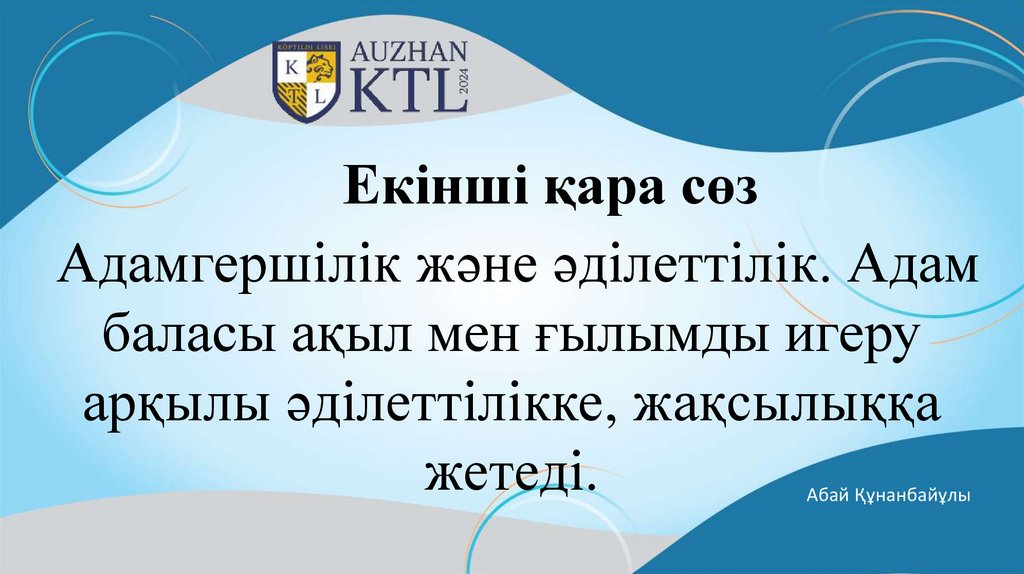 KÖPTILDI LISEI
K L
AUZHAN KTL 2024

Екінші қара сөз

Адамгершілік және әділеттілік. Адам баласы ақыл мен ғылымды игеру арқылы әділеттілікке, жақсылыққа жетеді.

Абай Құнанбайұлы